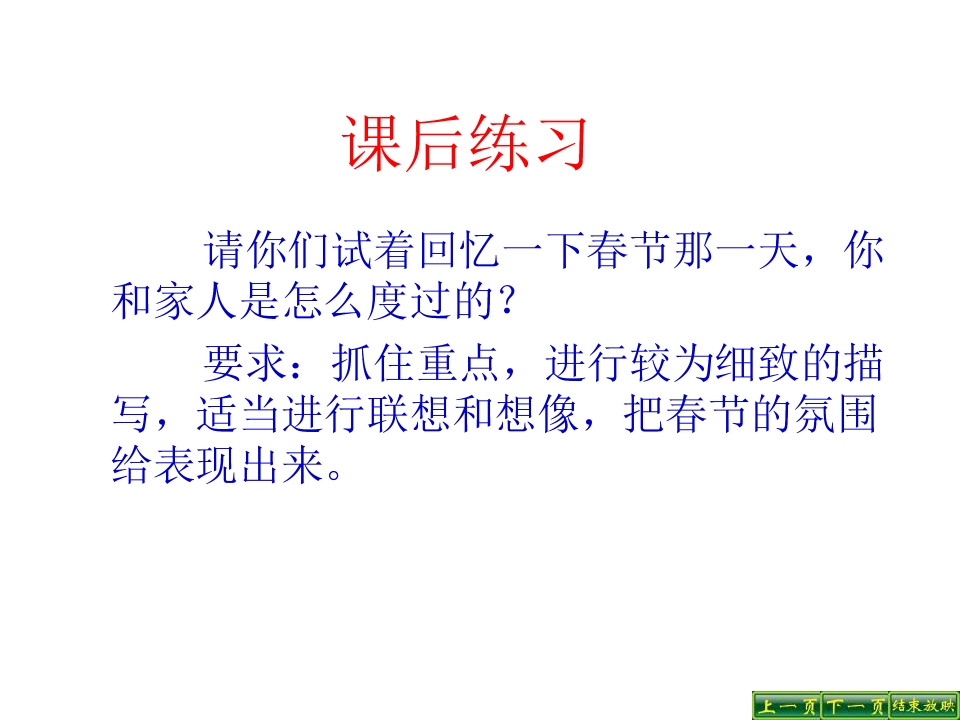 课后练习

请你们试着回忆一下春节那一天，你和家人是怎么度过的？

要求：抓住重点，进行较为细致的描写，适当进行联想和想像，把春节的氛围给表现出来。

上一页 下一页 结束放映